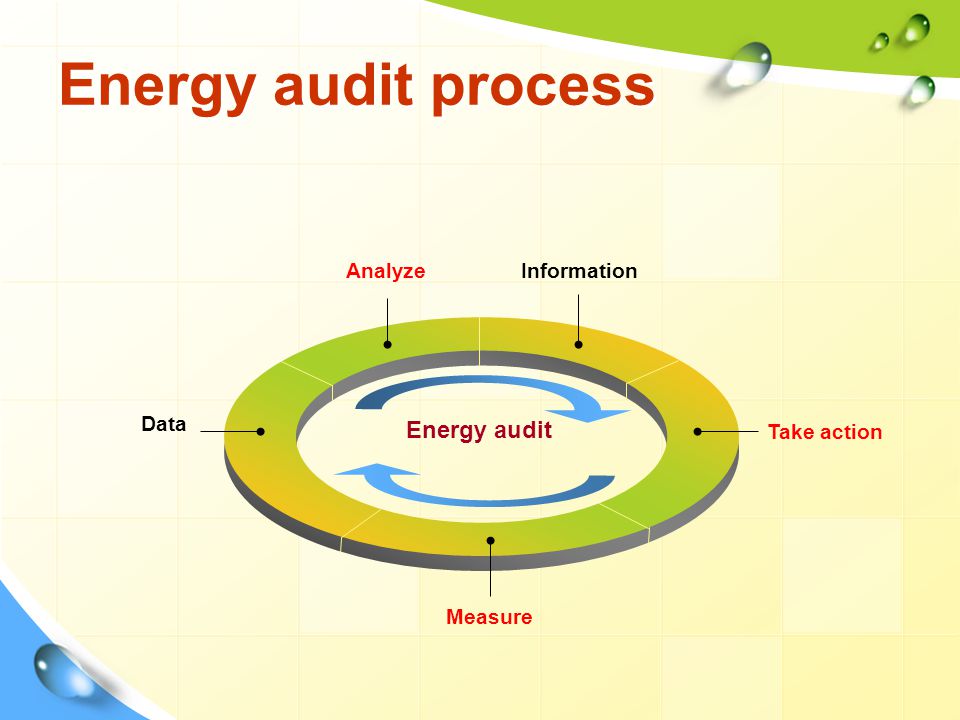 Energy audit process

Analyze

Information

Data

Energy audit

Take action

Measure